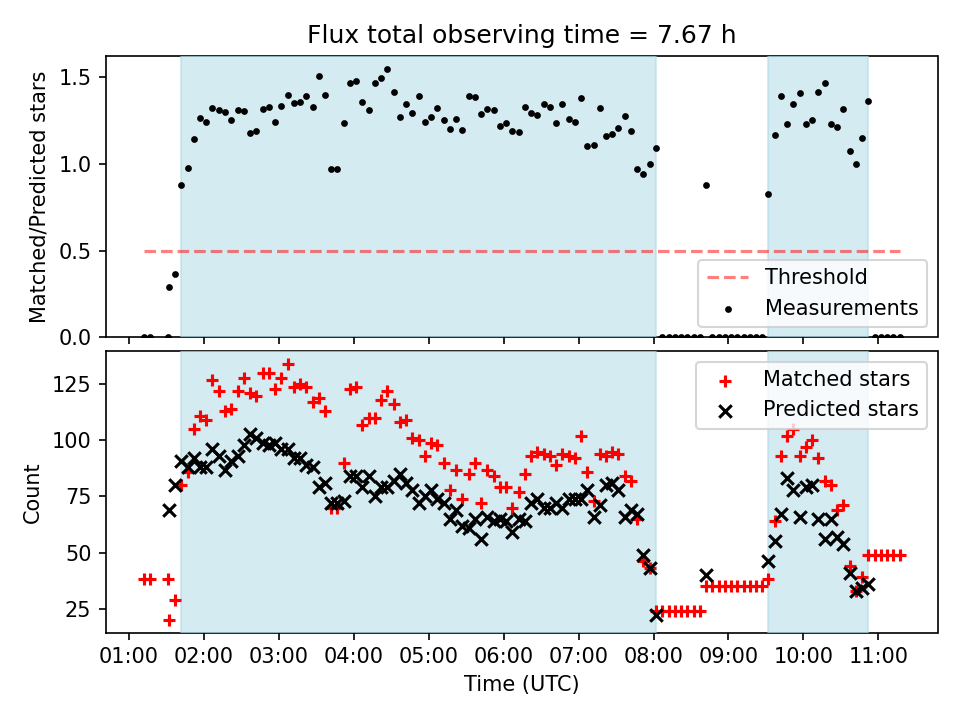 Flux total observing time = 7.67 h

Matched/Predicted stars

1.5
1.0
0.5
0.0

Threshold
Measurements

Count

125
100
75
50
25

Matched stars
Predicted stars

01:00 02:00 03:00 04:00 05:00 06:00 07:00 08:00 09:00 10:00 11:00

Time (UTC)